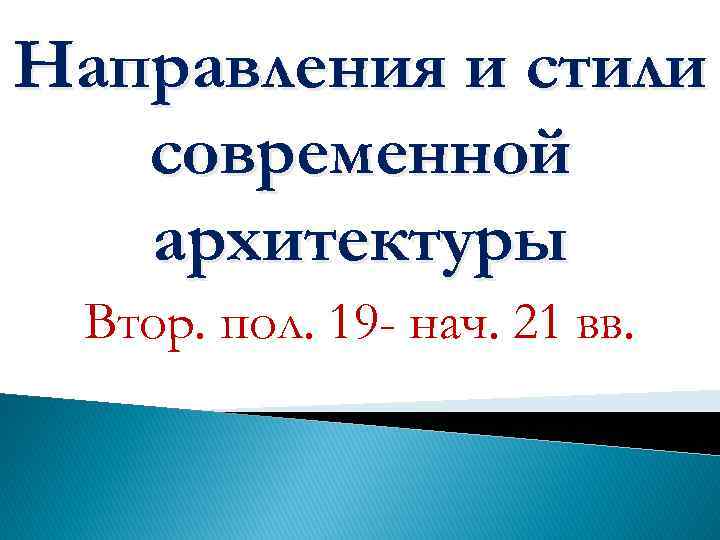 Направления и стили современной архитектуры

Втор. пол. 19- нач. 21 вв.